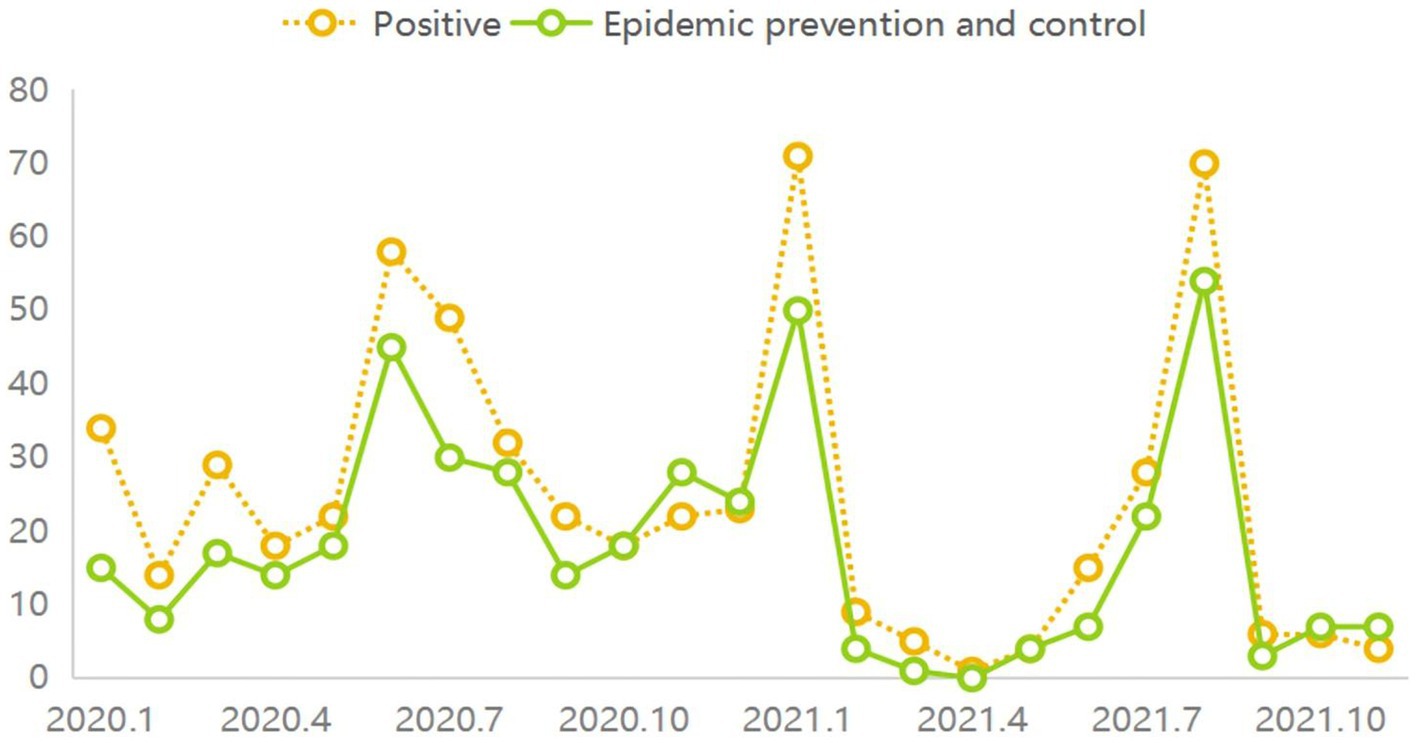 Positive Epidemic prevention and control

80
70
60
50
40
30
20
10
0

2020.1 2020.4 2020.7 2020.10 2021.1 2021.4 2021.7 2021.10